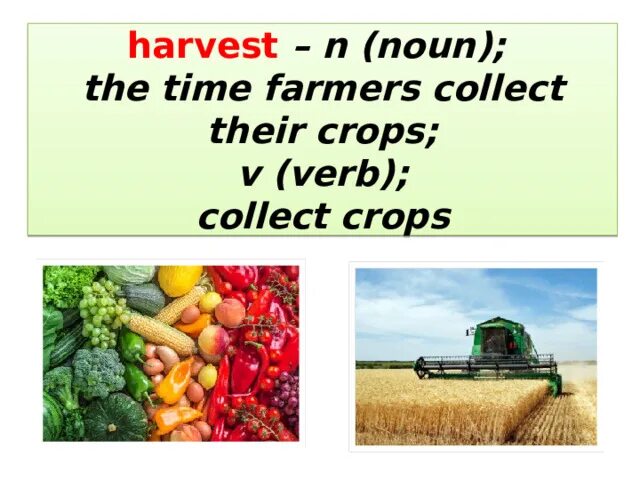 harvest – n (noun);
the time farmers collect their crops;
v (verb);
collect crops